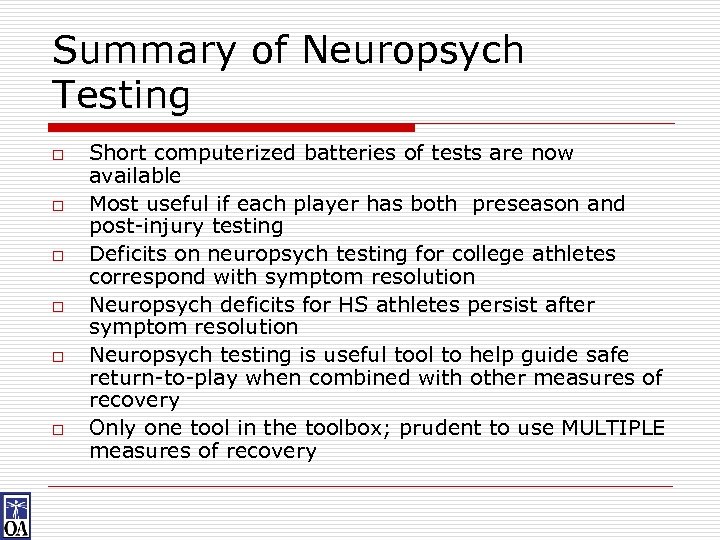 Summary of Neuropsych Testing

□ Short computerized batteries of tests are now available
□ Most useful if each player has both preseason and post-injury testing
□ Deficits on neuropsych testing for college athletes correspond with symptom resolution
□ Neuropsych deficits for HS athletes persist after symptom resolution
□ Neuropsych testing is useful tool to help guide safe return-to-play when combined with other measures of recovery
□ Only one tool in the toolbox; prudent to use MULTIPLE measures of recovery

OA